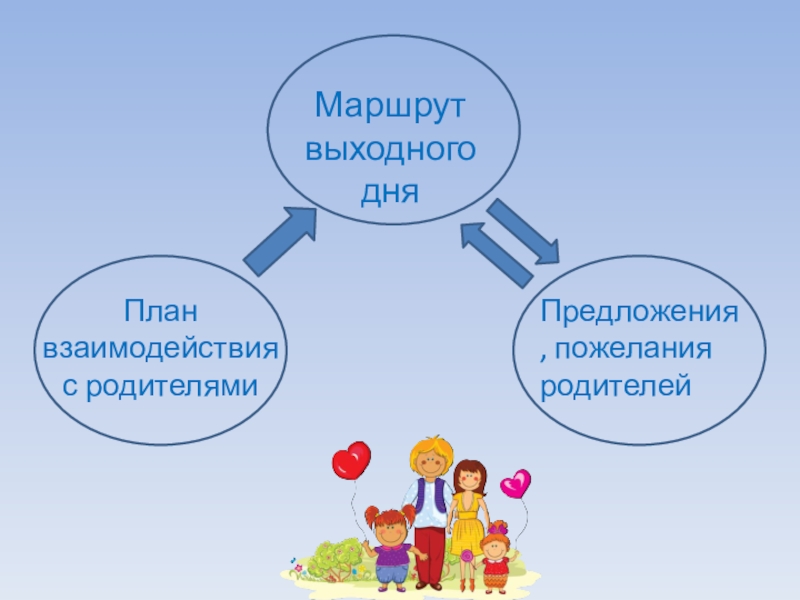 Маршрут выходного дня

План взаимодействия с родителями

Предложения, пожелания родителей